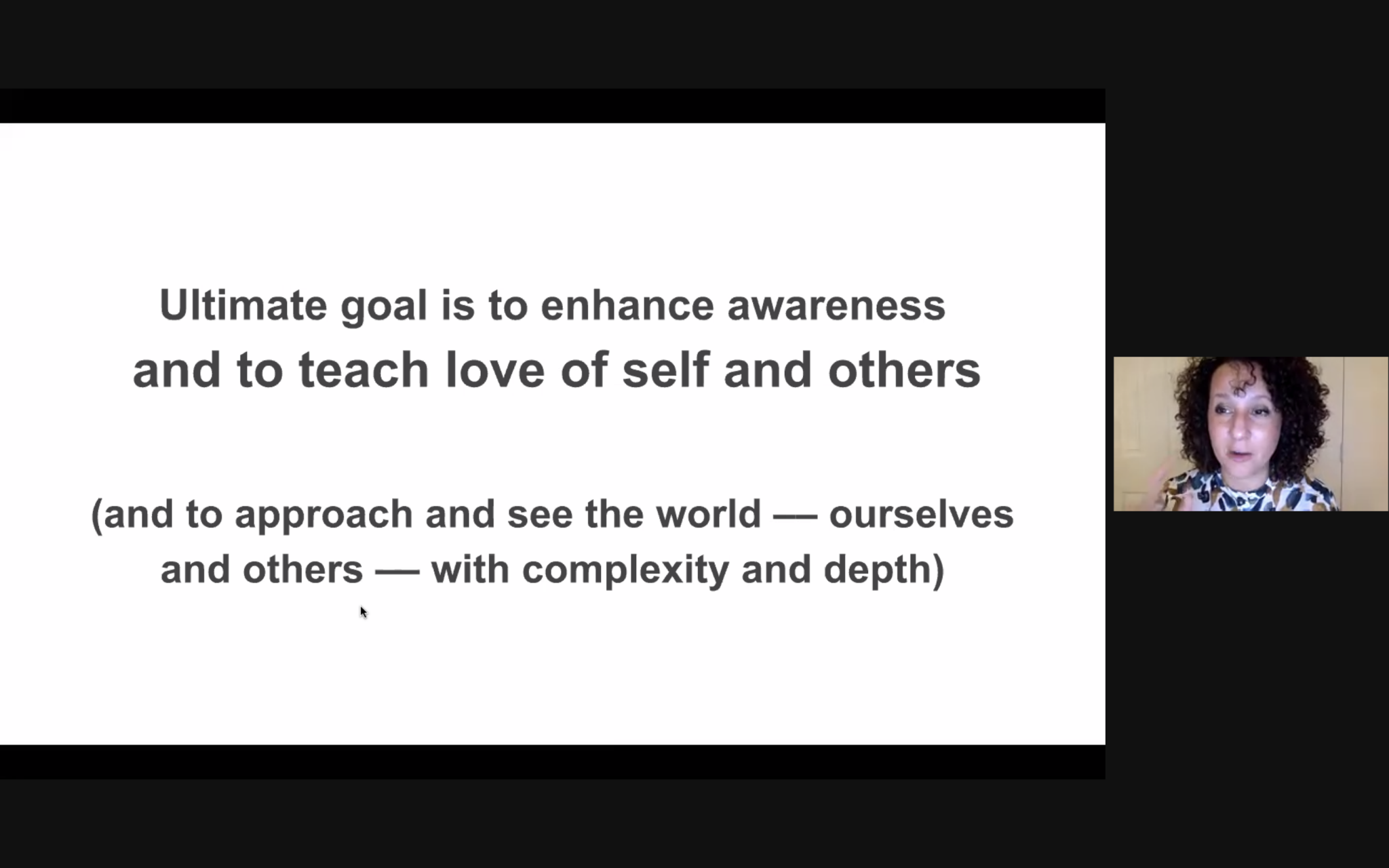 Ultimate goal is to enhance awareness and to teach love of self and others

(and to approach and see the world — ourselves and others — with complexity and depth)